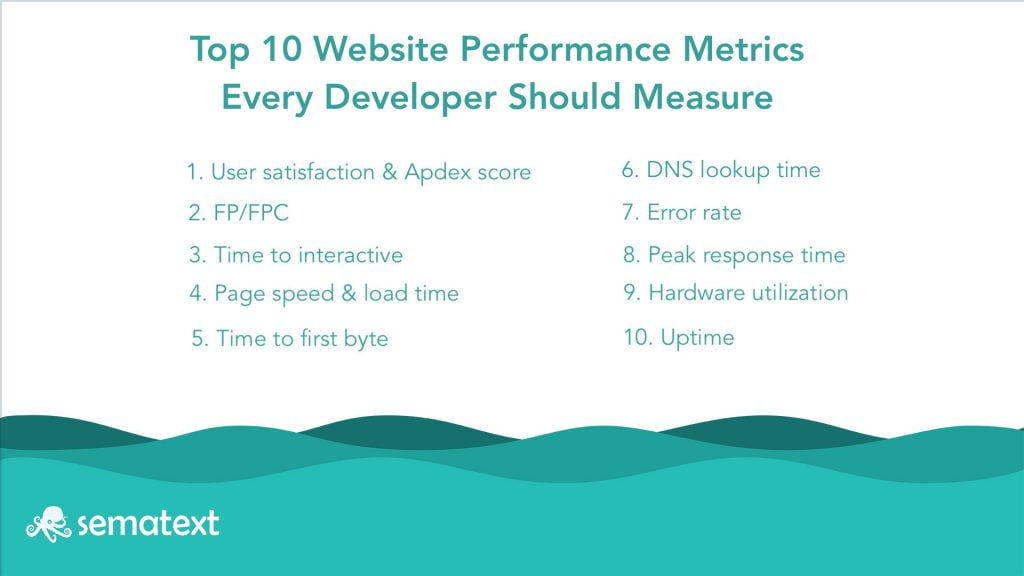 Top 10 Website Performance Metrics
Every Developer Should Measure

1. User satisfaction & Apdex score
2. FP/FPC
3. Time to interactive
4. Page speed & load time
5. Time to first byte

6. DNS lookup time
7. Error rate
8. Peak response time
9. Hardware utilization
10. Uptime

sematext